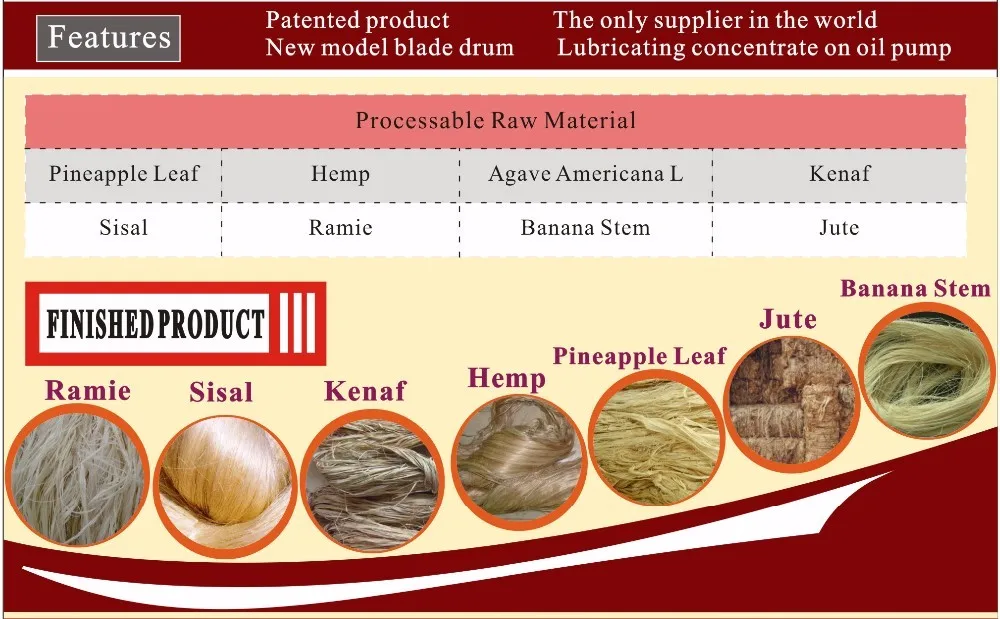 Features

Patented product
New model blade drum

The only supplier in the world
Lubricating concentrate on oil pump

| Processable Raw Material | | | |
|---|---|---|---|
| Pineapple Leaf | Hemp | Agave Americana L | Kenaf |
| Sisal | Ramie | Banana Stem | Jute |

FINISHED PRODUCT

Ramie

Sisal

Kenaf

Hemp

Pineapple Leaf

Jute

Banana Stem